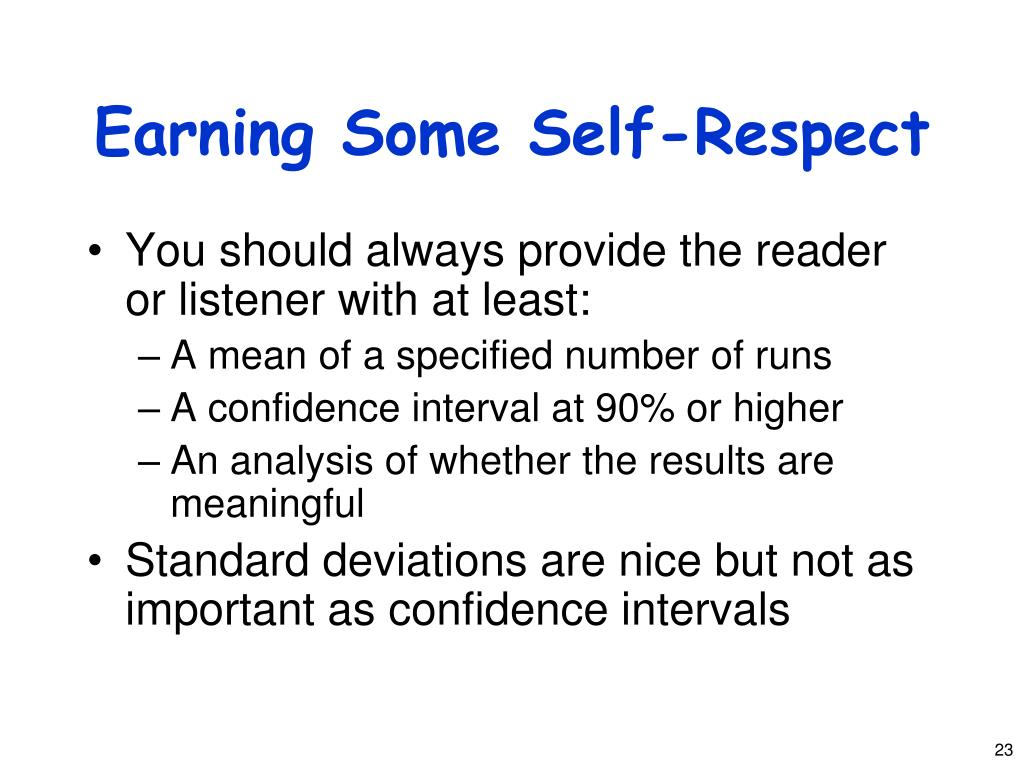 Earning Some Self-Respect

• You should always provide the reader or listener with at least:
– A mean of a specified number of runs
– A confidence interval at 90% or higher
– An analysis of whether the results are meaningful
• Standard deviations are nice but not as important as confidence intervals

23